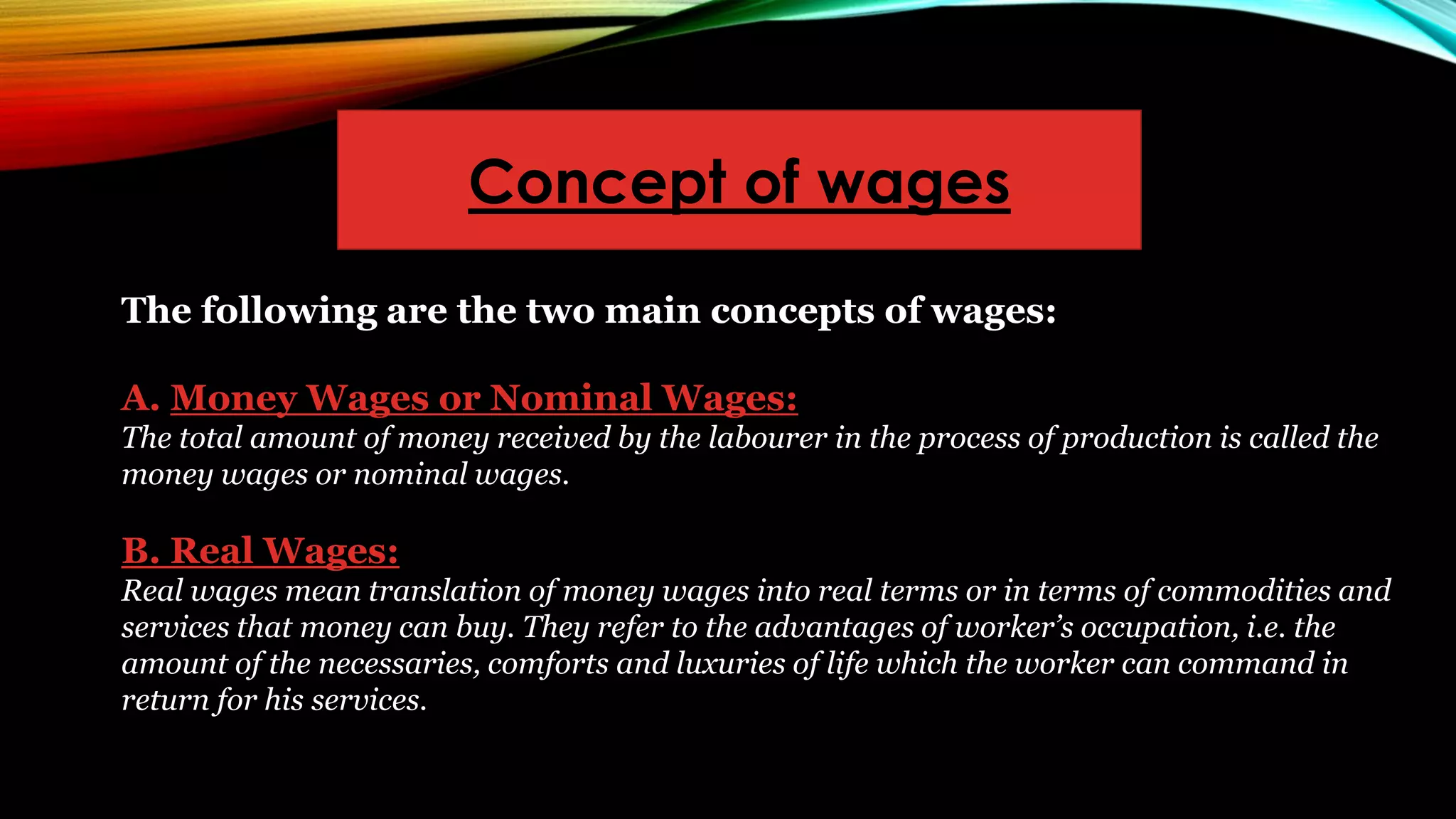 Concept of wages

The following are the two main concepts of wages:

A. Money Wages or Nominal Wages:
The total amount of money received by the labourer in the process of production is called the money wages or nominal wages.

B. Real Wages:
Real wages mean translation of money wages into real terms or in terms of commodities and services that money can buy. They refer to the advantages of worker's occupation, i.e. the amount of the necessaries, comforts and luxuries of life which the worker can command in return for his services.